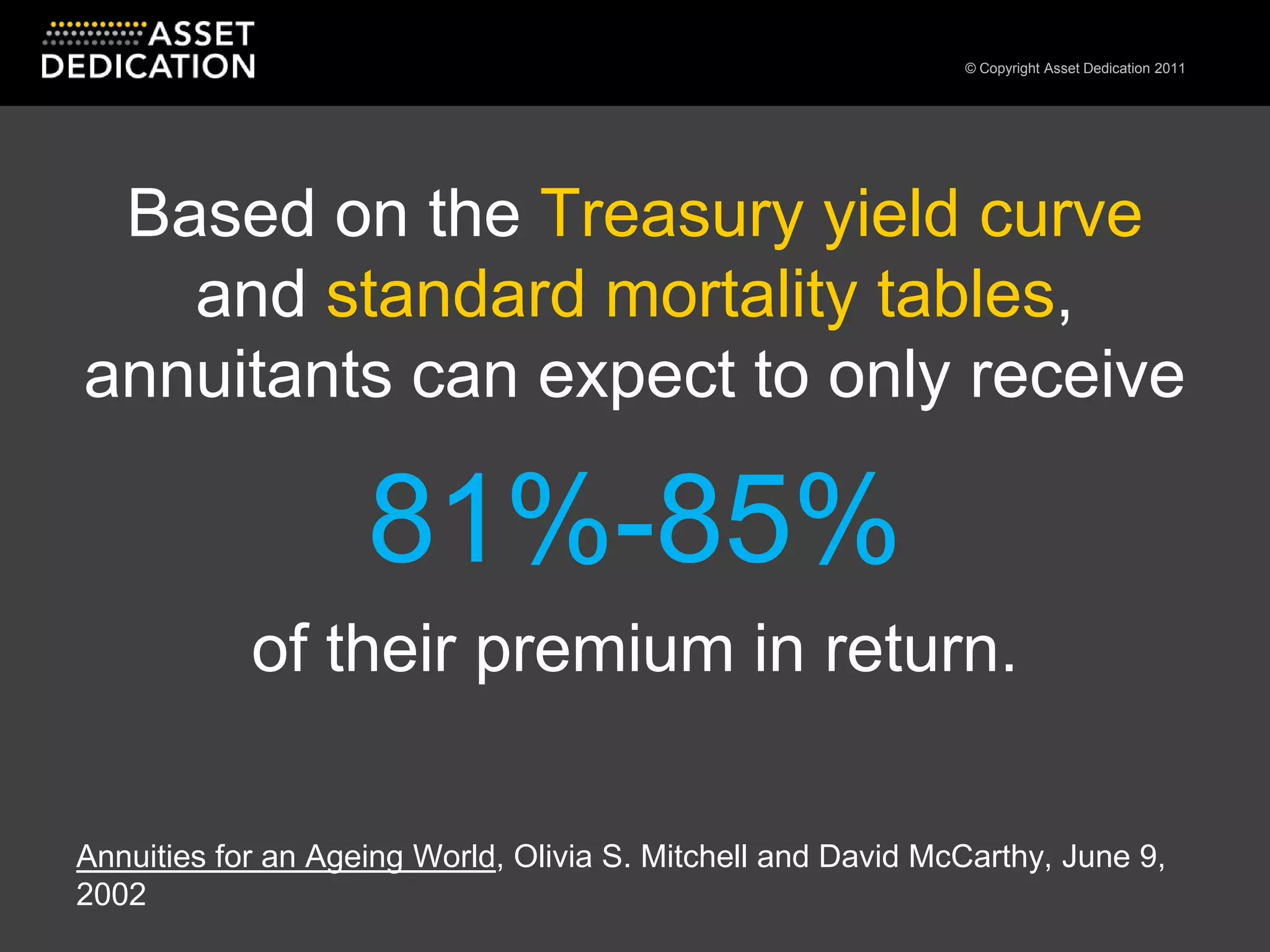 ASSET DEDICATION

© Copyright Asset Dedication 2011

Based on the Treasury yield curve and standard mortality tables, annuitants can expect to only receive

81%-85%

of their premium in return.

Annuities for an Ageing World, Olivia S. Mitchell and David McCarthy, June 9, 2002